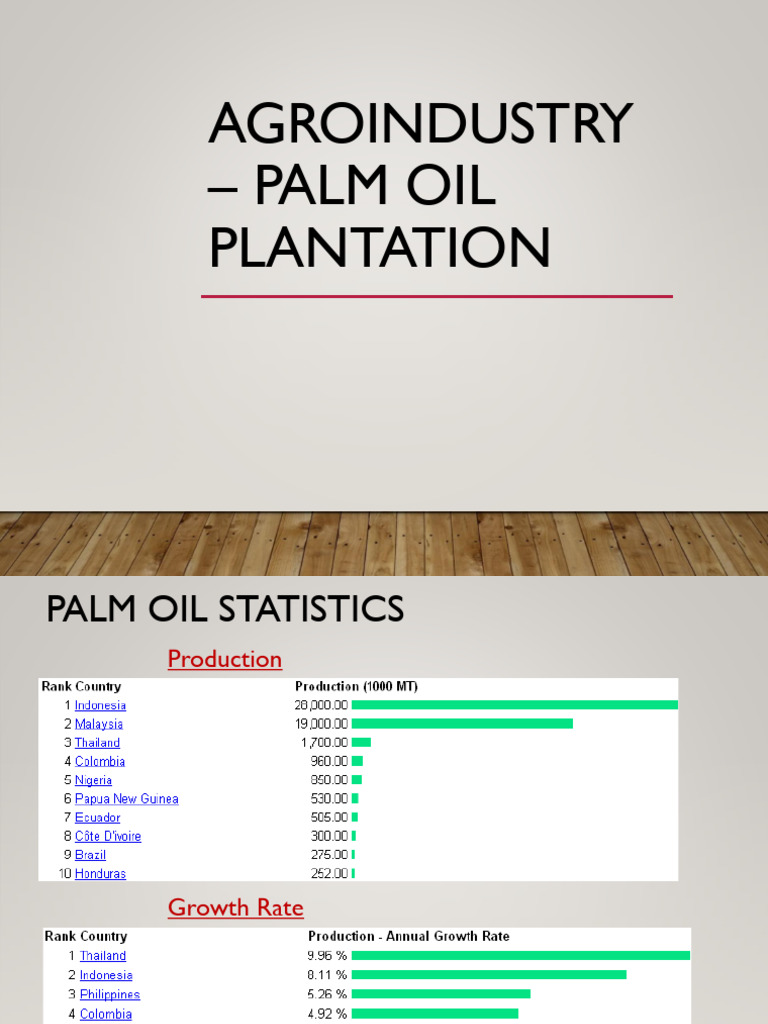 AGROINDUSTRY – PALM OIL PLANTATION

PALM OIL STATISTICS

Production

| Rank | Country | Production (1000 MT) |
|---|---|---|
| 1 | Indonesia | 28,000.00 |
| 2 | Malaysia | 19,000.00 |
| 3 | Thailand | 1,700.00 |
| 4 | Colombia | 960.00 |
| 5 | Nigeria | 850.00 |
| 6 | Papua New Guinea | 530.00 |
| 7 | Ecuador | 505.00 |
| 8 | Côte D'ivoire | 300.00 |
| 9 | Brazil | 275.00 |
| 10 | Honduras | 252.00 |

Growth Rate

| Rank | Country | Production - Annual Growth Rate |
|---|---|---|
| 1 | Thailand | 9.96 % |
| 2 | Indonesia | 8.11 % |
| 3 | Philippines | 5.26 % |
| 4 | Colombia | 4.92 % |